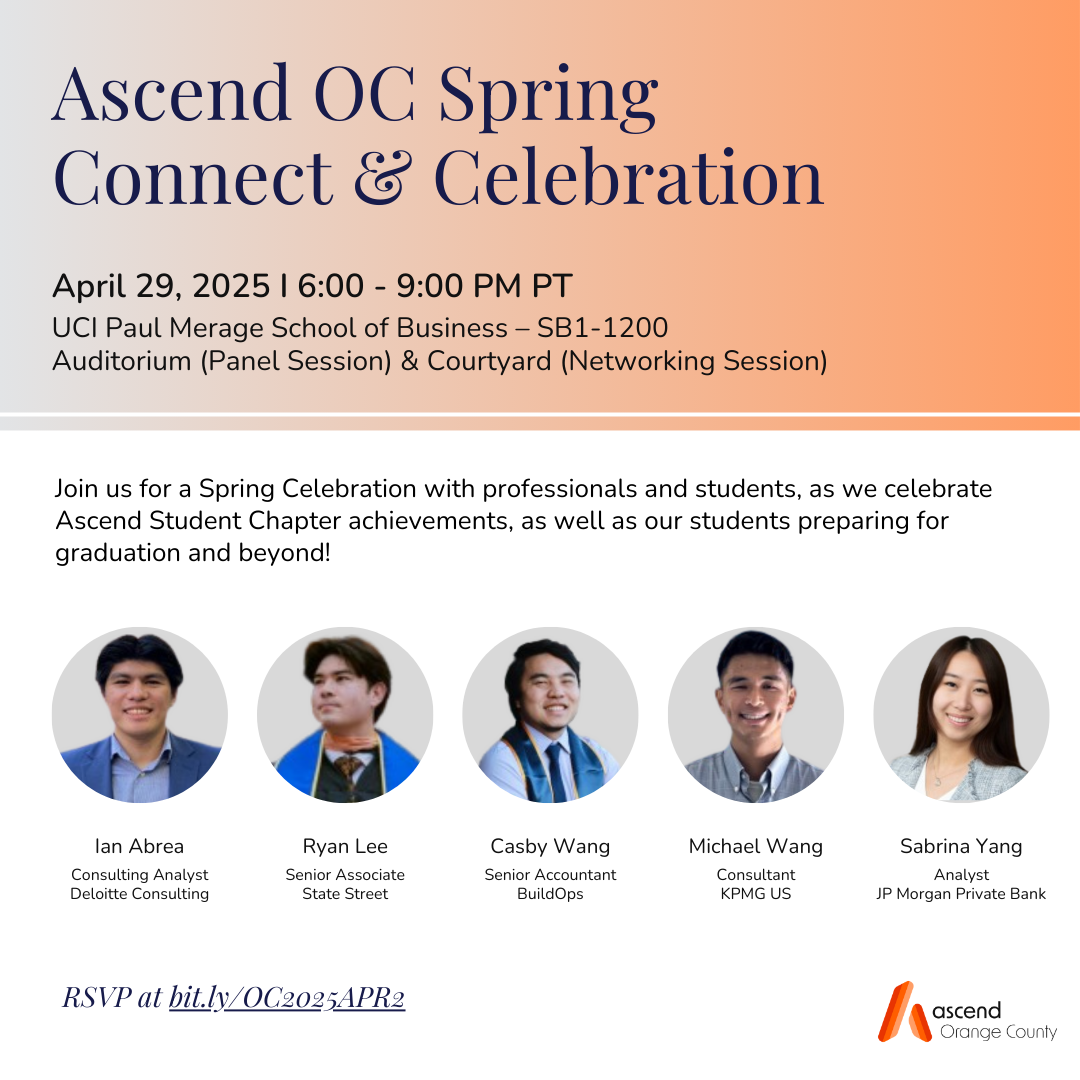 Ascend OC Spring Connect & Celebration

April 29, 2025 I 6:00 - 9:00 PM PT
UCI Paul Merage School of Business – SB1-1200
Auditorium (Panel Session) & Courtyard (Networking Session)

Join us for a Spring Celebration with professionals and students, as we celebrate Ascend Student Chapter achievements, as well as our students preparing for graduation and beyond!

Ian Abrea
Consulting Analyst
Deloitte Consulting

Ryan Lee
Senior Associate
State Street

Casby Wang
Senior Accountant
BuildOps

Michael Wang
Consultant
KPMG US

Sabrina Yang
Analyst
JP Morgan Private Bank

RSVP at bit.ly/OC2025APR2

ascend
Orange County